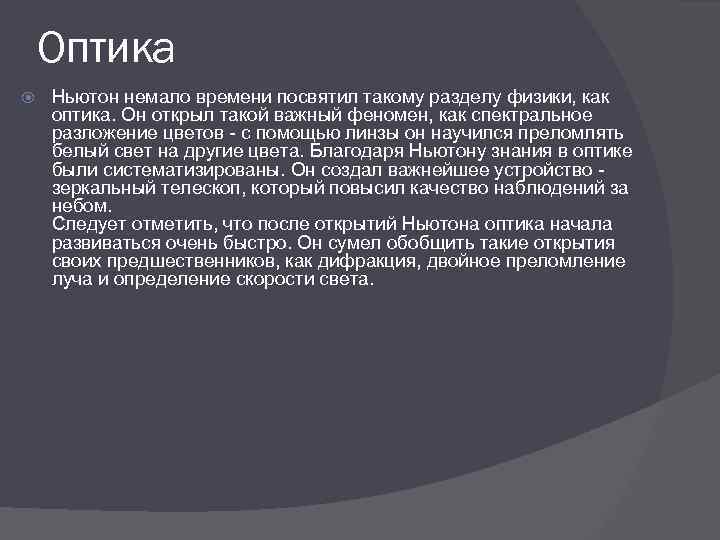 Оптика

Ньютон немало времени посвятил такому разделу физики, как оптика. Он открыл такой важный феномен, как спектральное разложение цветов - с помощью линзы он научился преломлять белый свет на другие цвета. Благодаря Ньютону знания в оптике были систематизированы. Он создал важнейшее устройство - зеркальный телескоп, который повысил качество наблюдений за небом.
Следует отметить, что после открытий Ньютона оптика начала развиваться очень быстро. Он сумел обобщить такие открытия своих предшественников, как дифракция, двойное преломление луча и определение скорости света.